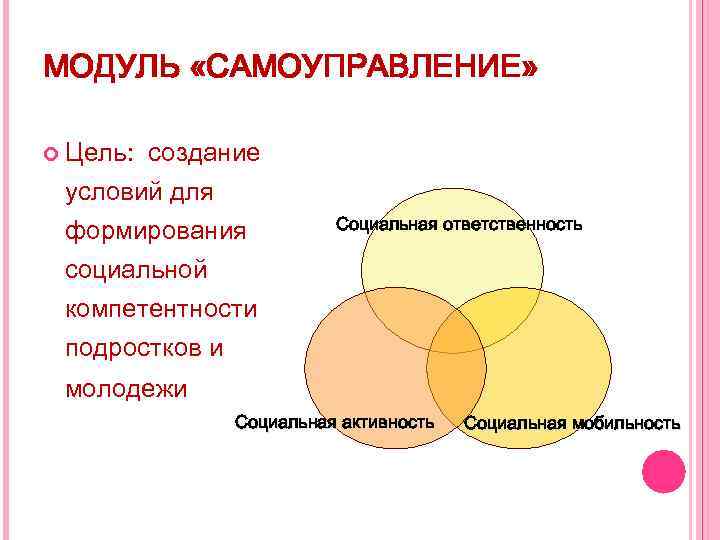 МОДУЛЬ «САМОУПРАВЛЕНИЕ»

Цель: создание условий для формирования социальной компетентности подростков и молодежи

Социальная ответственность

Социальная активность

Социальная мобильность